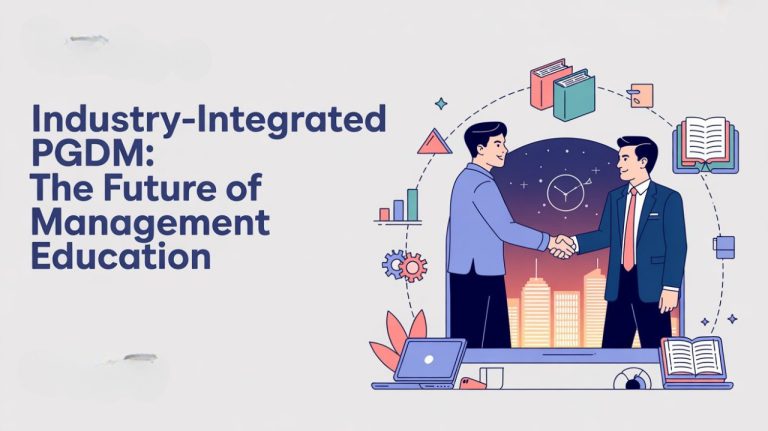 Industry-Integrated PGDM: The Future of Management Education